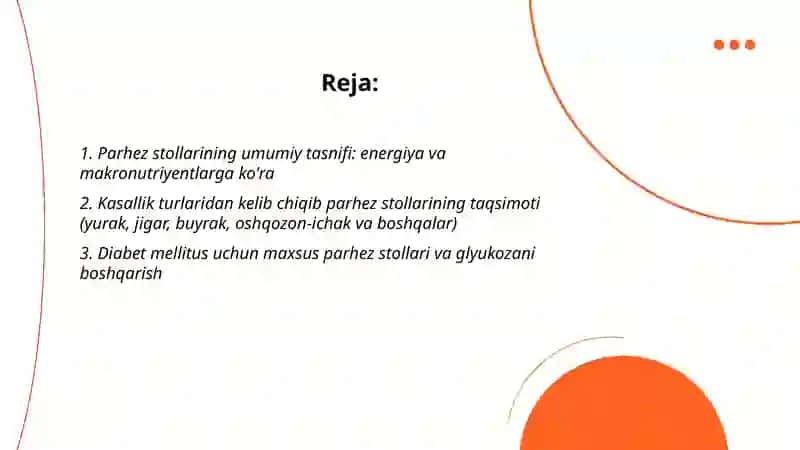 Reja:

1. Parhez stollarining umumiy tasnifi: energiya va makronutriyentlarga ko'ra

2. Kasallik turlaridan kelib chiqib parhez stollarining taqsimoti (yurak, jigar, buyrak, oshqozon-ichak va boshqalar)

3. Diabet mellitus uchun maxsus parhez stollari va glyukozani boshqarish